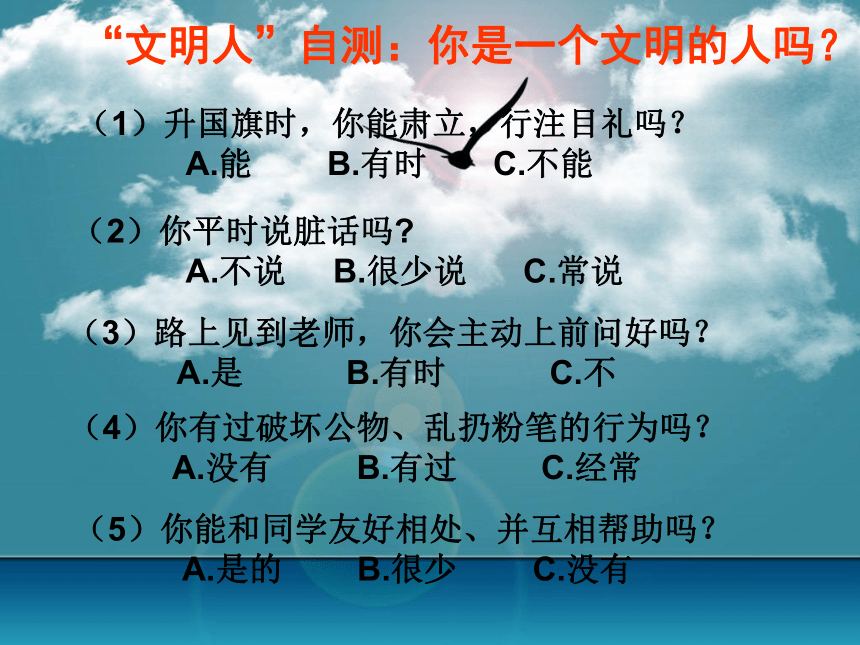 “文明人”自测：你是一个文明的人吗？

（1）升国旗时，你能肃立，行注目礼吗？
A.能　B.有时　C.不能

（2）你平时说脏话吗?
A.不说　B.很少说　C.常说

（3）路上见到老师，你会主动上前问好吗？
A.是　B.有时　C.不

（4）你有过破坏公物、乱扔粉笔的行为吗？
A.没有　B.有过　C.经常

（5）你能和同学友好相处、并互相帮助吗？
A.是的　B.很少　C.没有